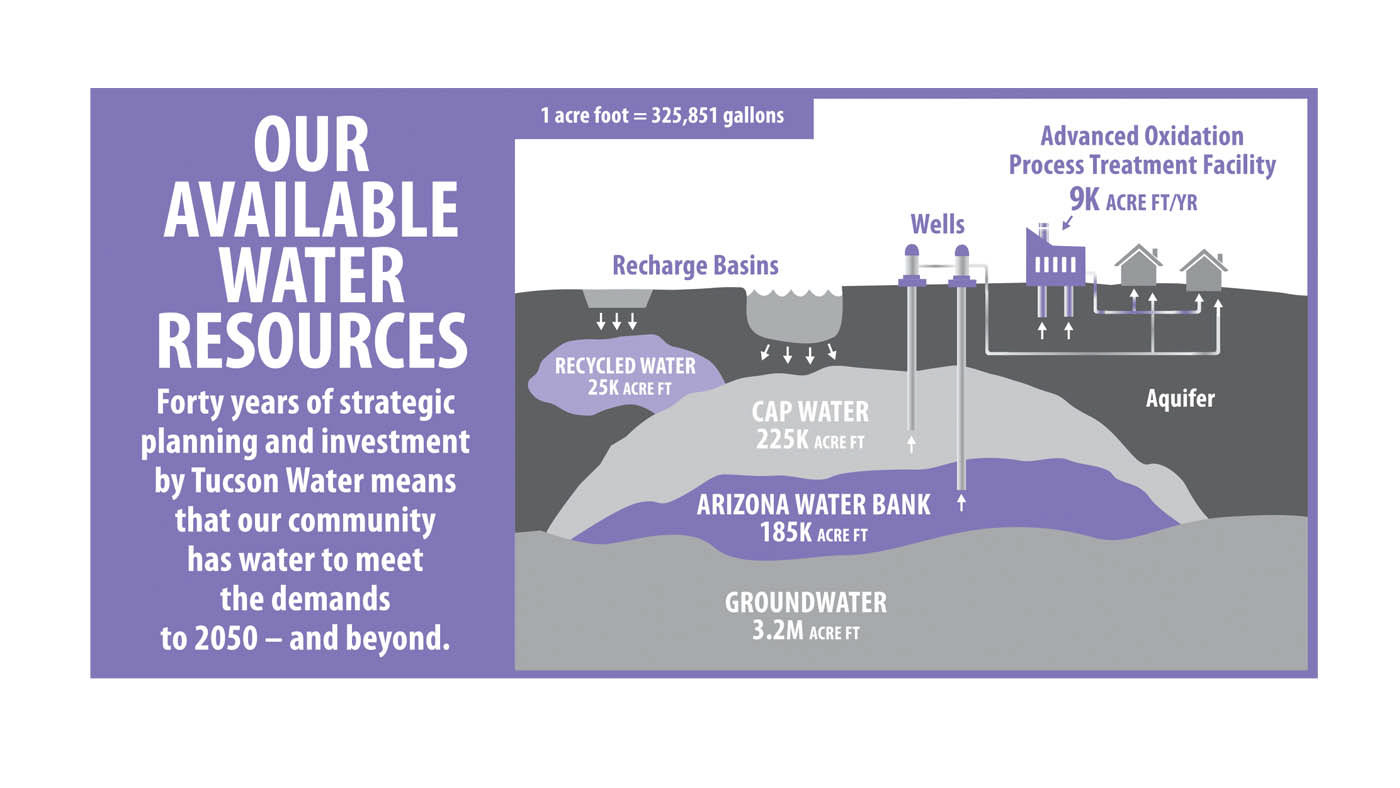 OUR AVAILABLE WATER RESOURCES

Forty years of strategic planning and investment by Tucson Water means that our community has water to meet the demands to 2050 – and beyond.

1 acre foot = 325,851 gallons

Advanced Oxidation Process Treatment Facility
9K ACRE FT/YR

Wells

Recharge Basins

RECYCLED WATER
25K ACRE FT

CAP WATER
225K ACRE FT

Aquifer

ARIZONA WATER BANK
185K ACRE FT

GROUNDWATER
3.2M ACRE FT